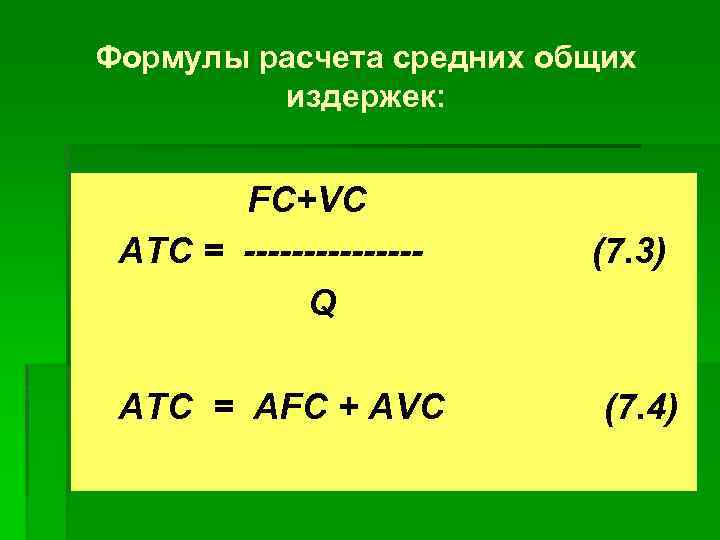 Формулы расчета средних общих издержек:

$ATC = \frac{FC+VC}{Q}$ (7.3)

$ATC = AFC + AVC$ (7.4)